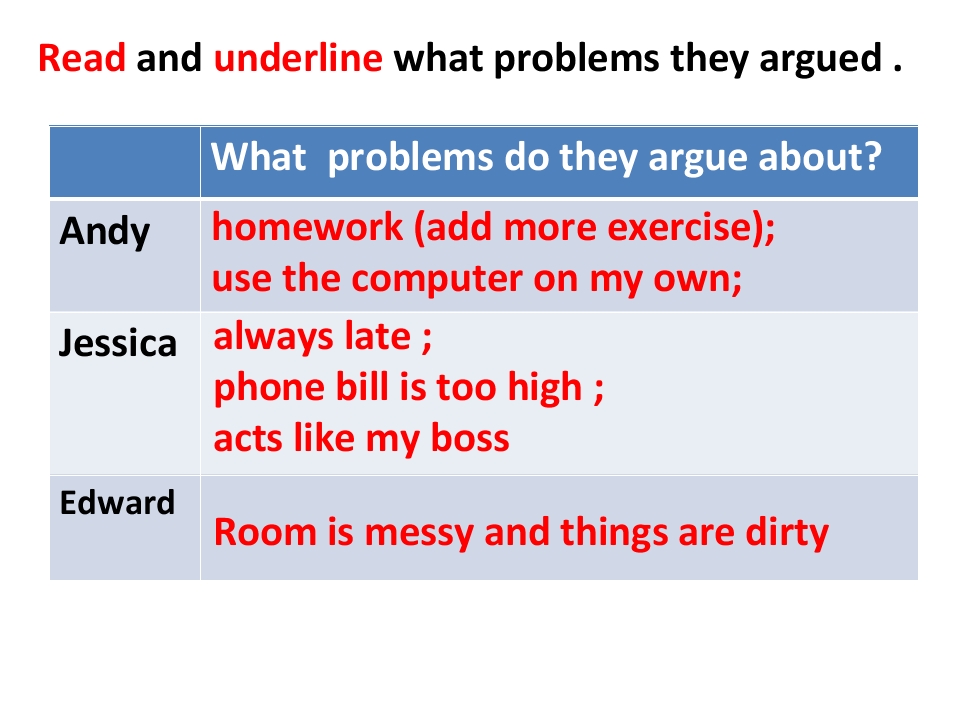 Read and underline what problems they argued .

| | What problems do they argue about? |
|---|---|
| Andy | homework (add more exercise); use the computer on my own; |
| Jessica | always late ; phone bill is too high ; acts like my boss |
| Edward | Room is messy and things are dirty |